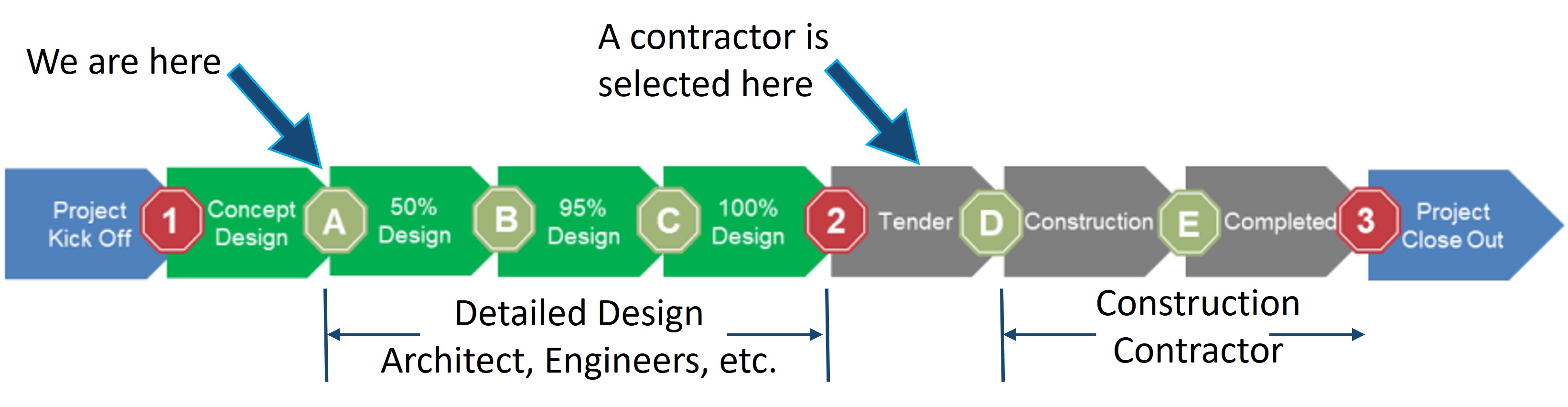 We are here

A contractor is selected here

Project Kick Off

1

Concept Design

A

50% Design

B

95% Design

C

100% Design

2

Tender

D

Construction

E

Completed

3

Project Close Out

Detailed Design
Architect, Engineers, etc.

Construction
Contractor